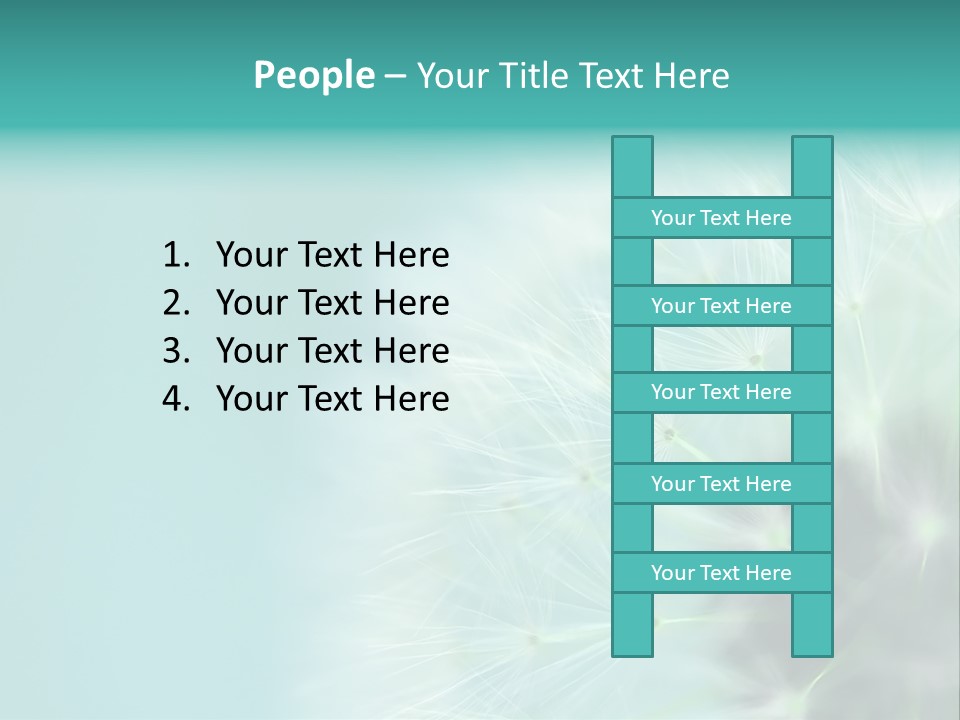 People – Your Title Text Here

1. Your Text Here
2. Your Text Here
3. Your Text Here
4. Your Text Here

Your Text Here

Your Text Here

Your Text Here

Your Text Here

Your Text Here